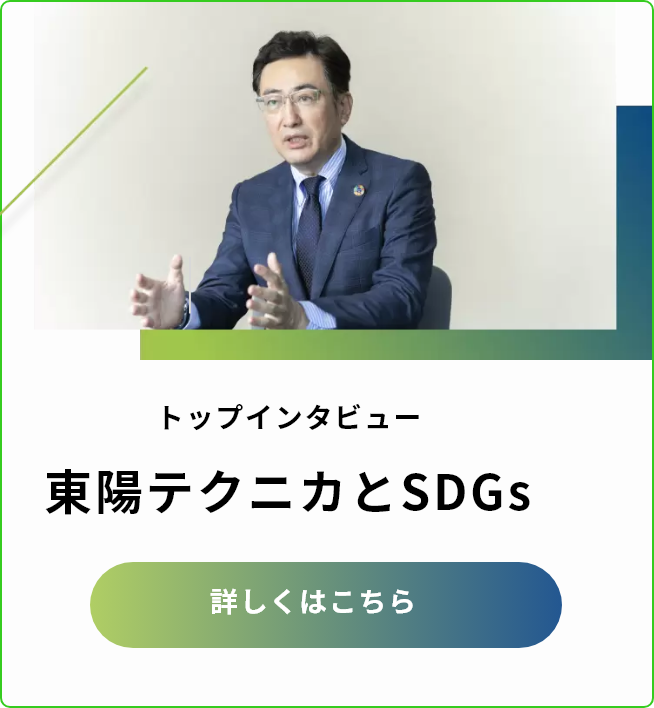 トップインタビュー

東陽テクニカとSDGs

詳しくはこちら